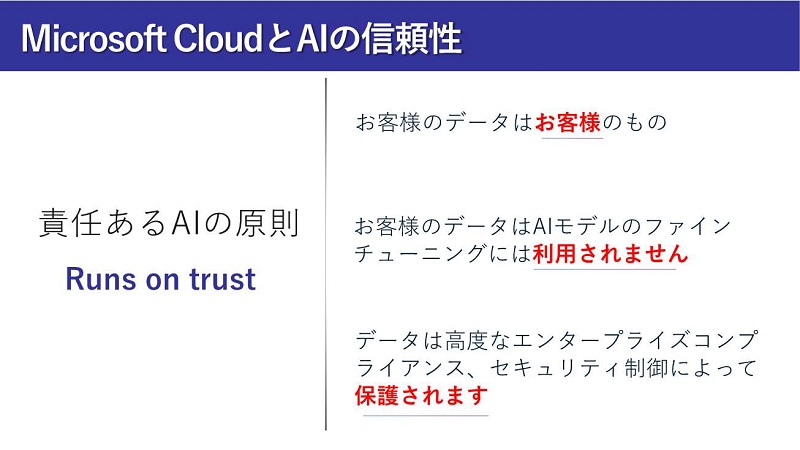 Microsoft CloudとAIの信頼性

責任あるAIの原則

Runs on trust

お客様のデータはお客様のもの

お客様のデータはAIモデルのファインチューニングには利用されません

データは高度なエンタープライズコンプライアンス、セキュリティ制御によって保護されます